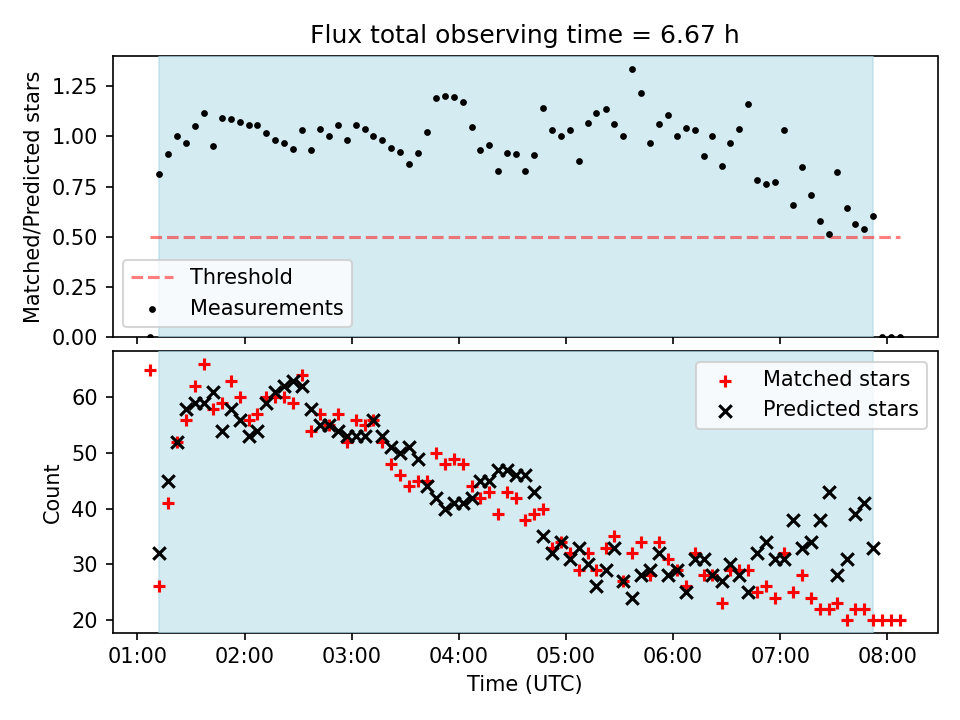 Flux total observing time = 6.67 h

Matched/Predicted stars

1.25
1.00
0.75
0.50
0.25
0.00

Threshold
Measurements

Count

60
50
40
30
20

Matched stars
Predicted stars

01:00 02:00 03:00 04:00 05:00 06:00 07:00 08:00

Time (UTC)